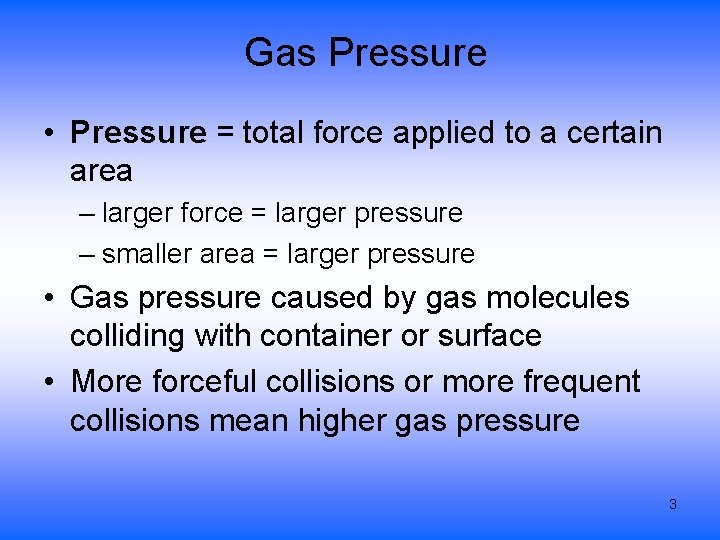 Gas Pressure

• Pressure = total force applied to a certain area

– larger force = larger pressure

– smaller area = larger pressure

• Gas pressure caused by gas molecules colliding with container or surface

• More forceful collisions or more frequent collisions mean higher gas pressure

3